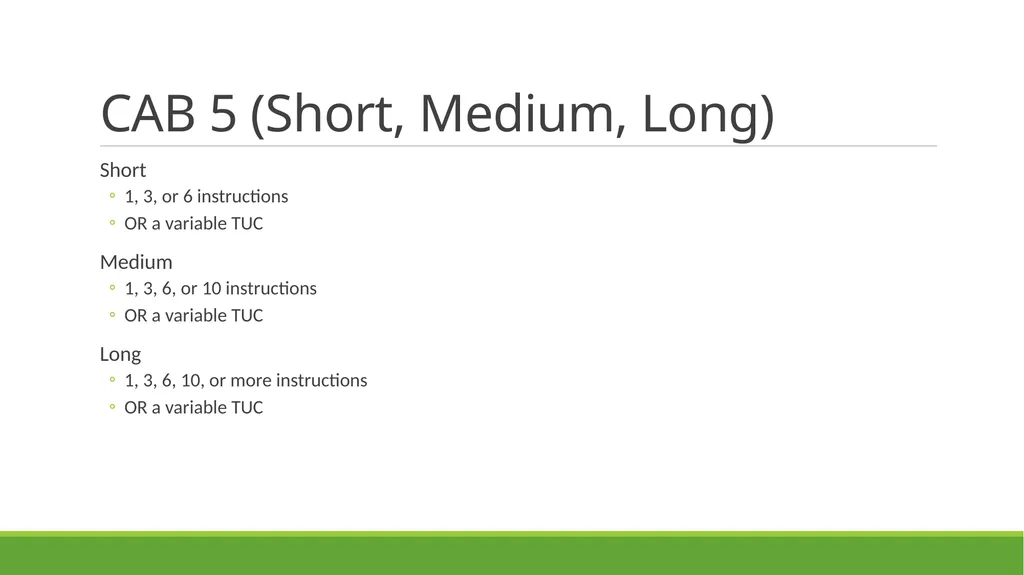 CAB 5 (Short, Medium, Long)

Short
◦ 1, 3, or 6 instructions
◦ OR a variable TUC

Medium
◦ 1, 3, 6, or 10 instructions
◦ OR a variable TUC

Long
◦ 1, 3, 6, 10, or more instructions
◦ OR a variable TUC